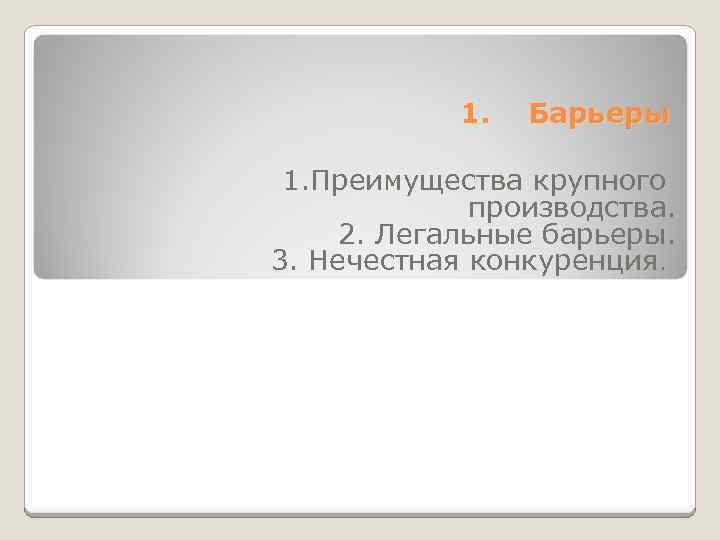 1. Барьеры

1.Преимущества крупного производства.
2. Легальные барьеры.
3. Нечестная конкуренция.